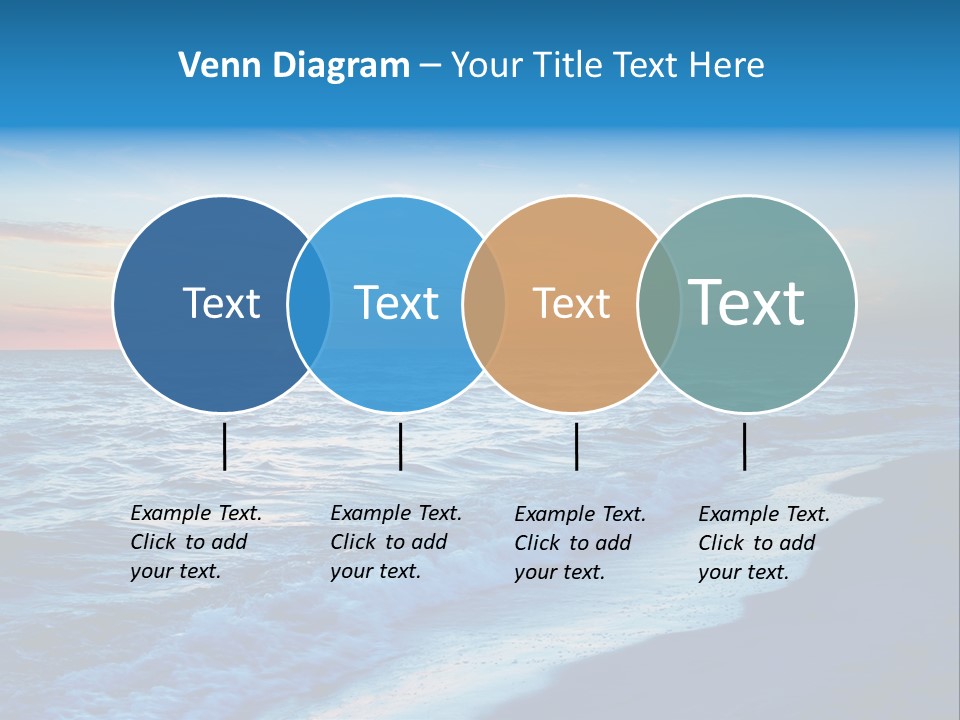 Venn Diagram – Your Title Text Here

Text

Text

Text

Text

Example Text. Click to add your text.

Example Text. Click to add your text.

Example Text. Click to add your text.

Example Text. Click to add your text.